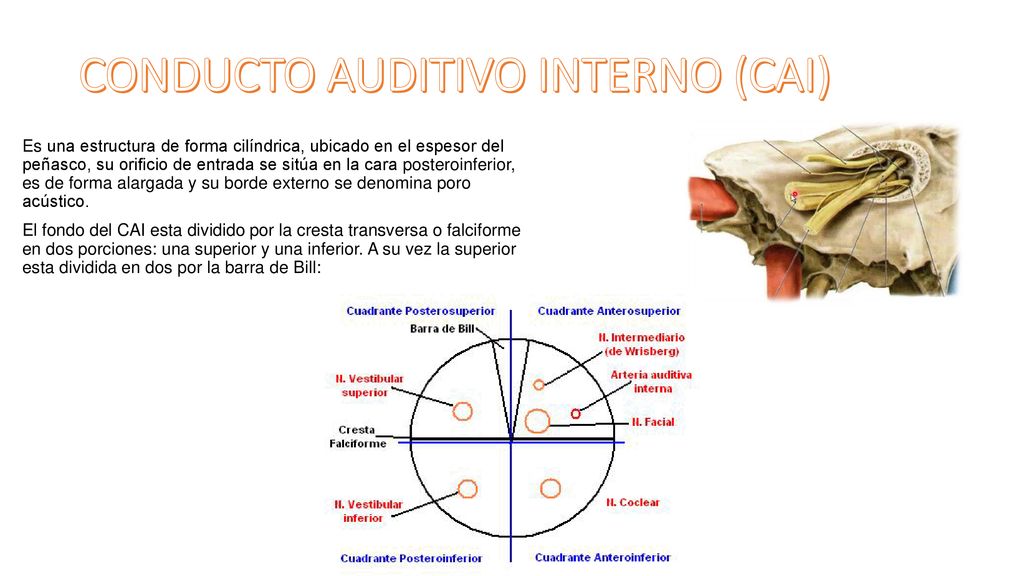 CONDUCTO AUDITIVO INTERNO (CAI)

Es una estructura de forma cilíndrica, ubicado en el espesor del peñasco, su orificio de entrada se sitúa en la cara posteroinferior, es de forma alargada y su borde externo se denomina poro acústico.

El fondo del CAI esta dividido por la cresta transversa o falciforme en dos porciones: una superior y una inferior. A su vez la superior esta dividida en dos por la barra de Bill:

Cuadrante Posterosuperior
Cuadrante Anterosuperior
Barra de Bill
N. Intermediario (de Wrisberg)
N. Vestibular superior
Arteria auditiva interna
N. Facial
Cresta Falciforme
N. Vestibular inferior
N. Coclear
Cuadrante Posteroinferior
Cuadrante Anteroinferior